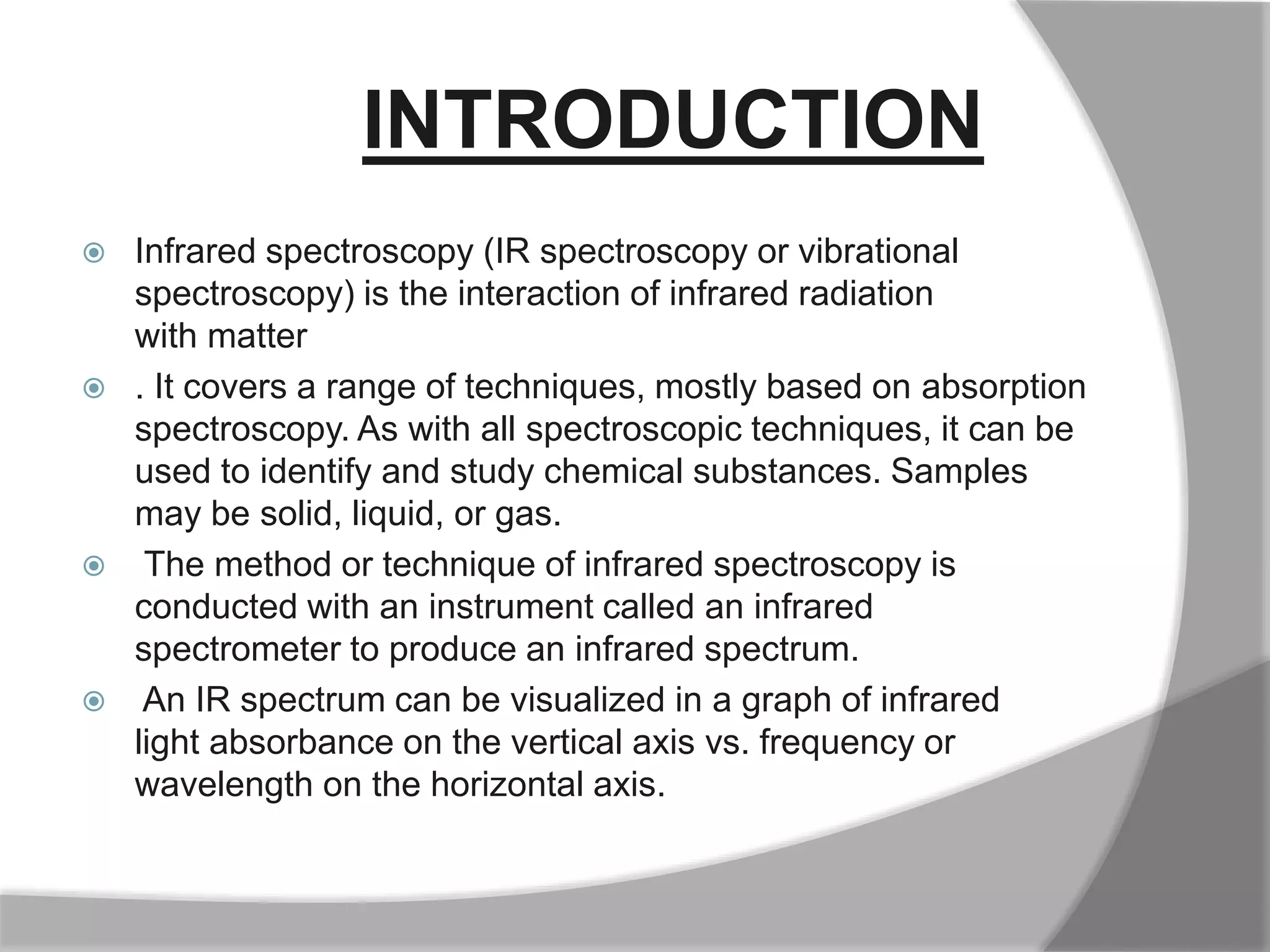 INTRODUCTION

Infrared spectroscopy (IR spectroscopy or vibrational spectroscopy) is the interaction of infrared radiation with matter

. It covers a range of techniques, mostly based on absorption spectroscopy. As with all spectroscopic techniques, it can be used to identify and study chemical substances. Samples may be solid, liquid, or gas.

The method or technique of infrared spectroscopy is conducted with an instrument called an infrared spectrometer to produce an infrared spectrum.

An IR spectrum can be visualized in a graph of infrared light absorbance on the vertical axis vs. frequency or wavelength on the horizontal axis.